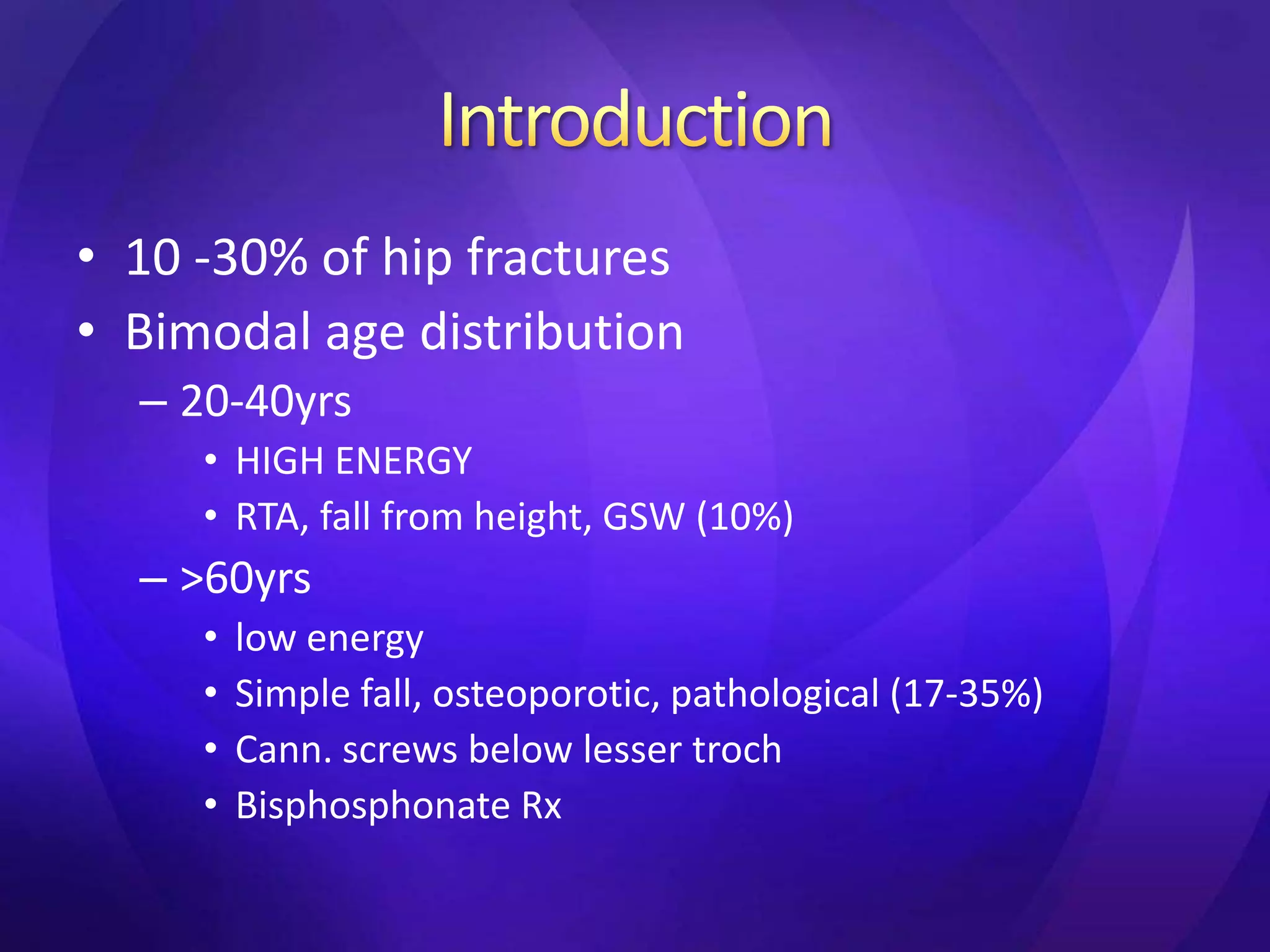 Introduction

• 10 -30% of hip fractures
• Bimodal age distribution
– 20-40yrs
• HIGH ENERGY
• RTA, fall from height, GSW (10%)
– >60yrs
• low energy
• Simple fall, osteoporotic, pathological (17-35%)
• Cann. screws below lesser troch
• Bisphosphonate Rx